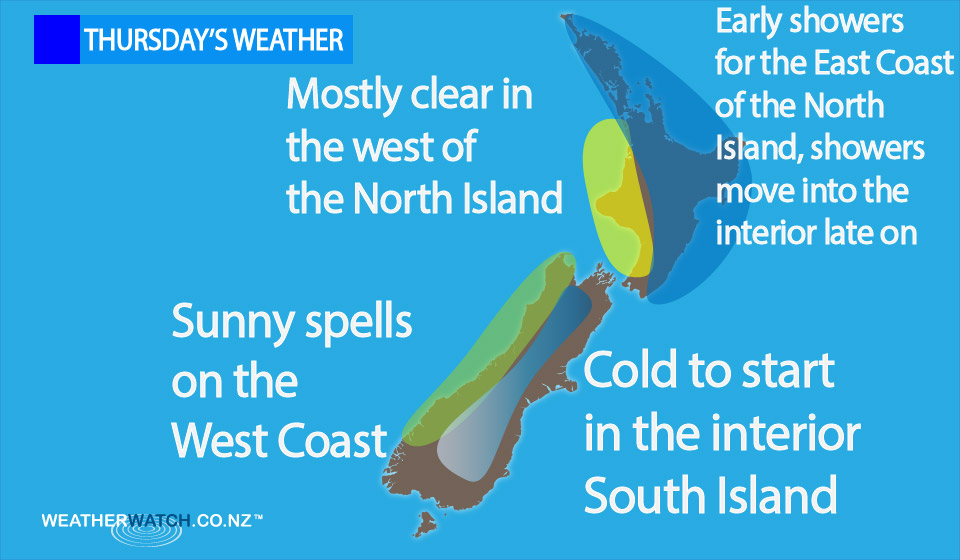 THURSDAY'S WEATHER

Mostly clear in the west of the North Island

Early showers for the East Coast of the North Island, showers move into the interior late on

Sunny spells on the West Coast

Cold to start in the interior South Island

WEATHERWATCH.CO.NZ™